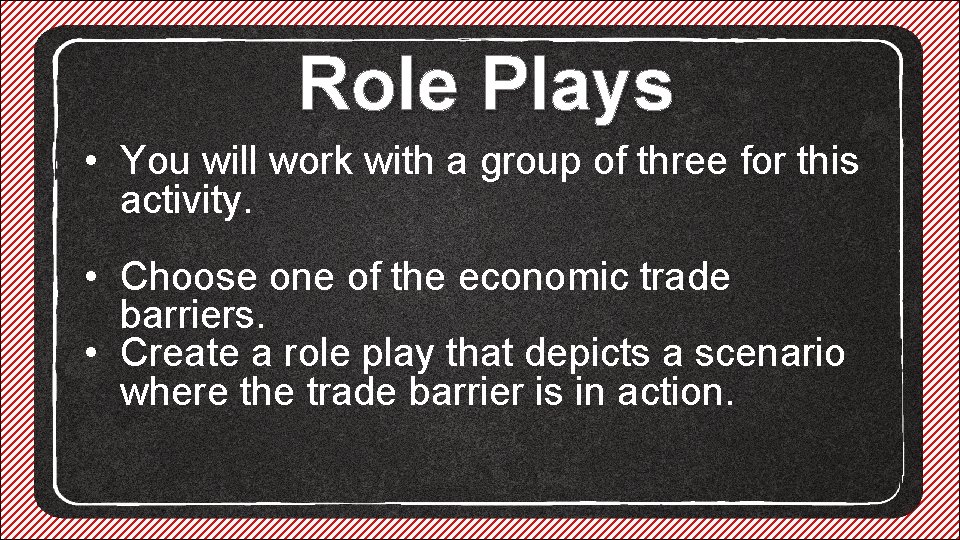 Role Plays

• You will work with a group of three for this activity.

• Choose one of the economic trade barriers.
• Create a role play that depicts a scenario where the trade barrier is in action.